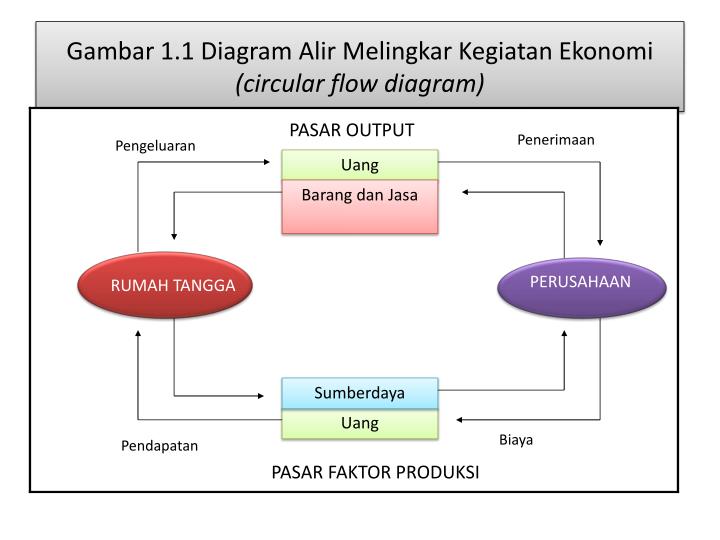 Gambar 1.1 Diagram Alir Melingkar Kegiatan Ekonomi
(circular flow diagram)

PASAR OUTPUT

Pengeluaran

Penerimaan

Uang

Barang dan Jasa

RUMAH TANGGA

PERUSAHAAN

Sumberdaya

Uang

Pendapatan

Biaya

PASAR FAKTOR PRODUKSI